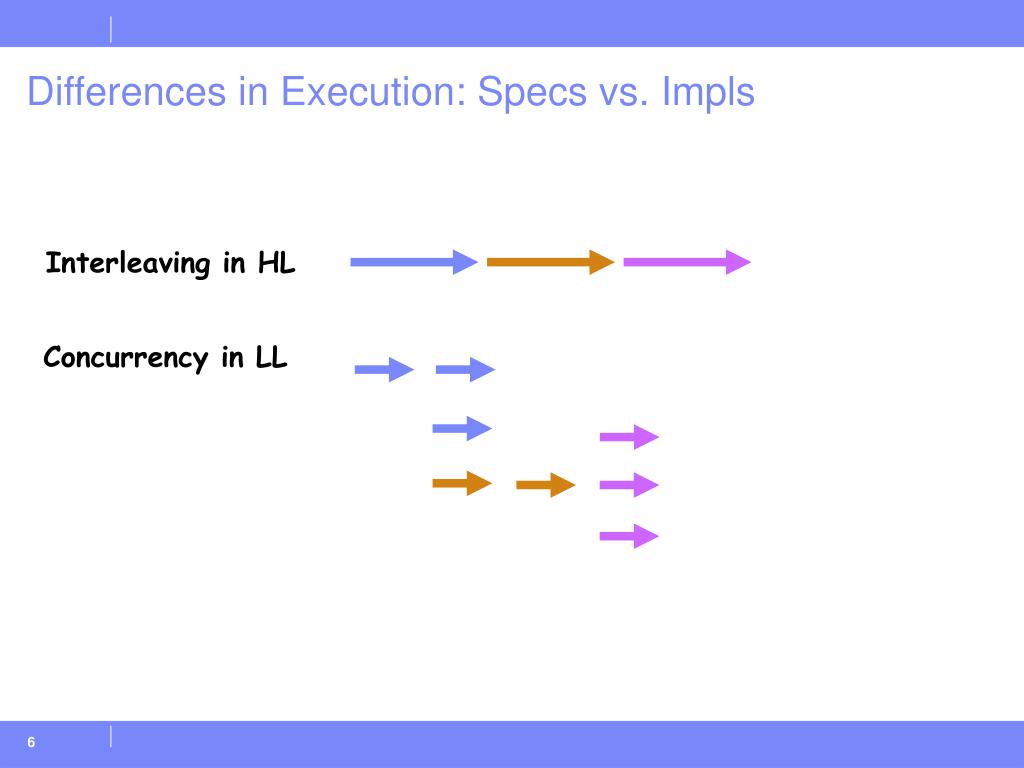 Differences in Execution: Specs vs. Impls

Interleaving in HL

Concurrency in LL

6